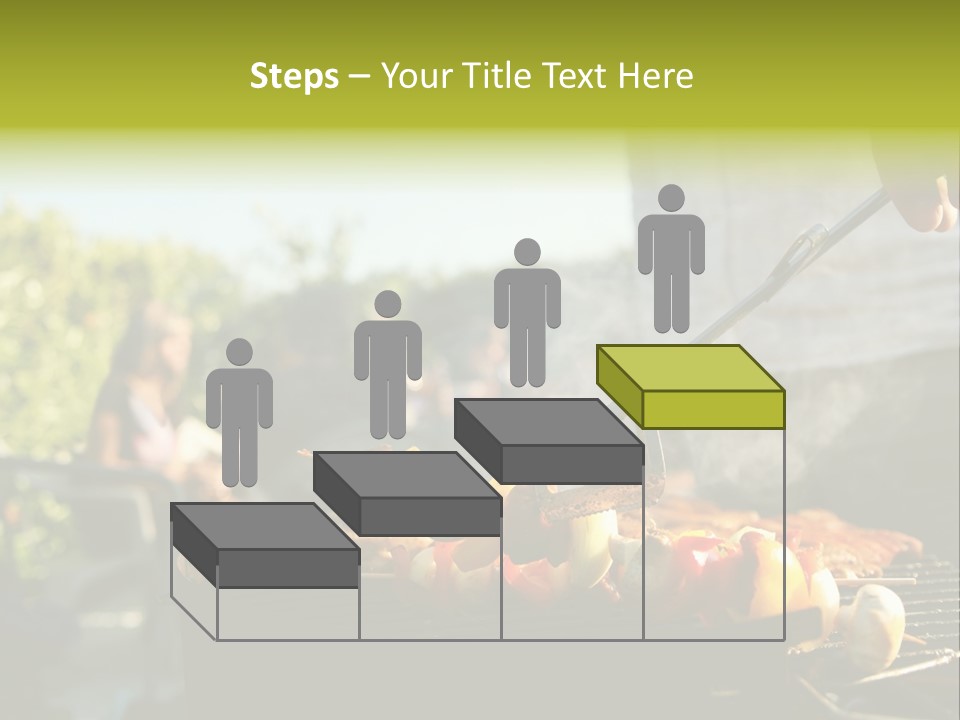 Steps – Your Title Text Here